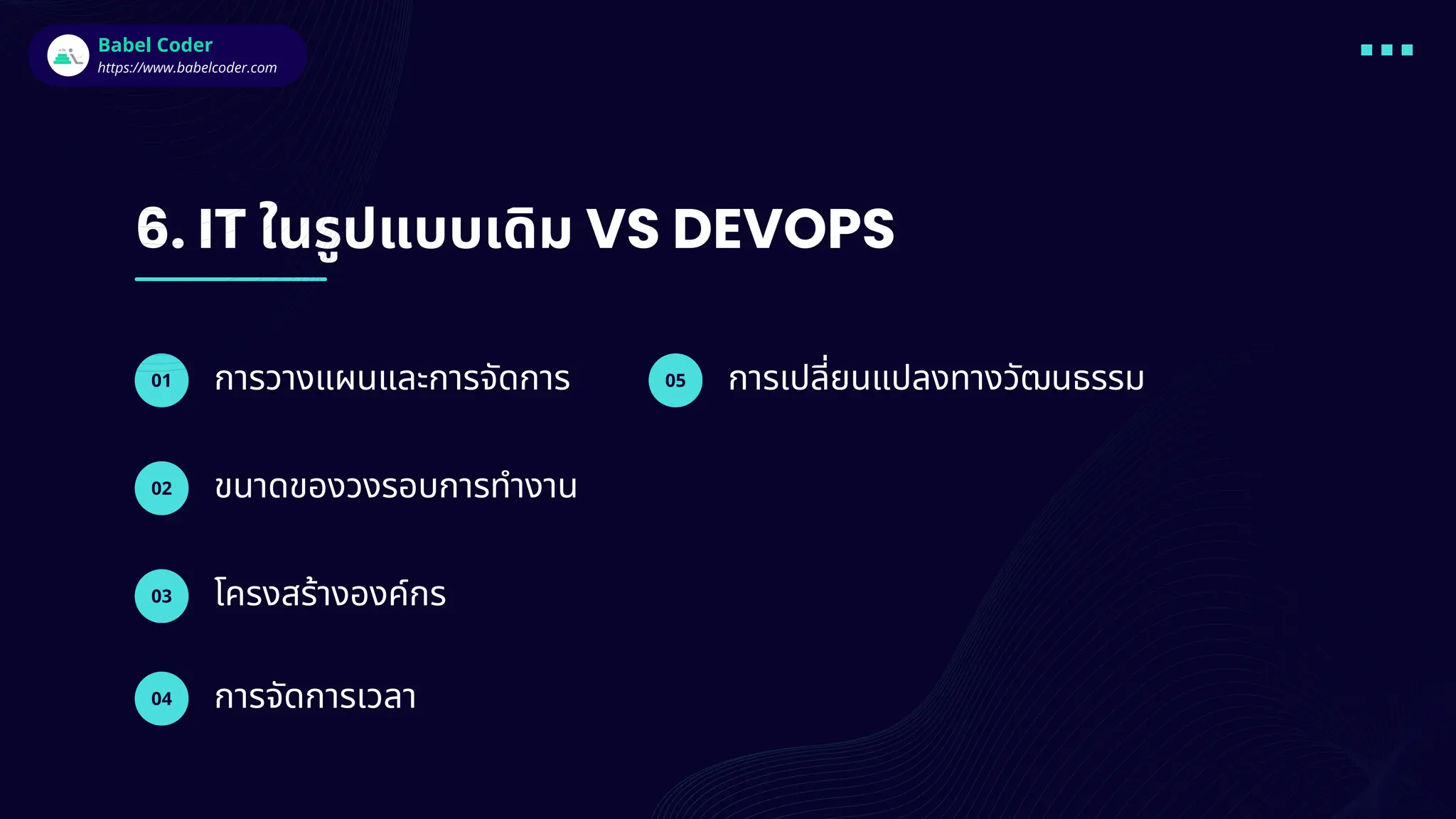 Babel Coder
https://www.babelcoder.com

6. IT ในรูปแบบเดิม VS DEVOPS

01 การวางแผนและการจัดการ

02 ขนาดของวงรอบการทำงาน

03 โครงสร้างองค์กร

04 การจัดการเวลา

05 การเปลี่ยนแปลงทางวัฒนธรรม